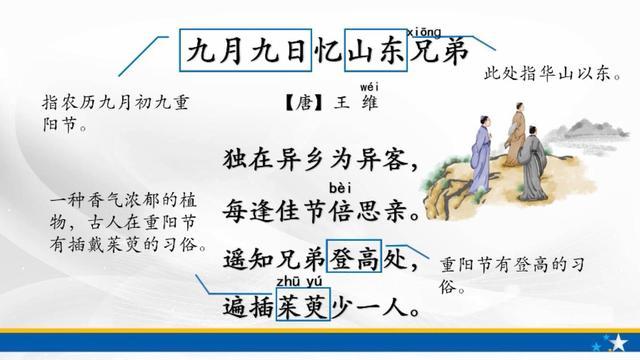 xiōng
九月九日忆山东兄弟

此处指华山以东。

指农历九月初九重阳节。

wéi
【唐】王 维

独在异乡为异客，
bèi
每逢佳节倍思亲。
遥知兄弟登高处，
zhū yú
遍插茱萸少一人。

一种香气浓郁的植物，古人在重阳节有插戴茱萸的习俗。

重阳节有登高的习俗。